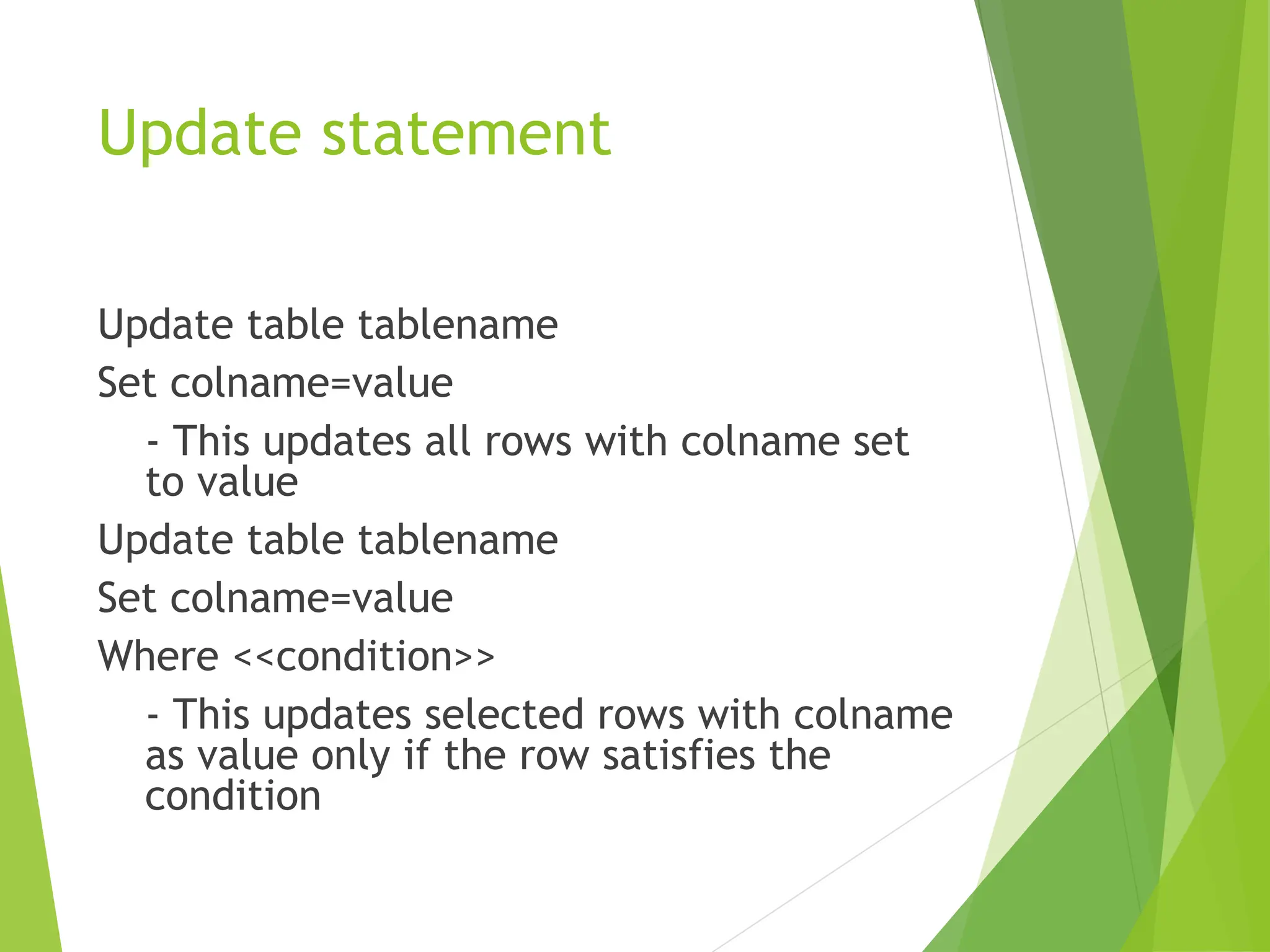 Update statement

Update table tablename

Set colname=value

- This updates all rows with colname set to value

Update table tablename

Set colname=value

Where <<condition>>

- This updates selected rows with colname as value only if the row satisfies the condition